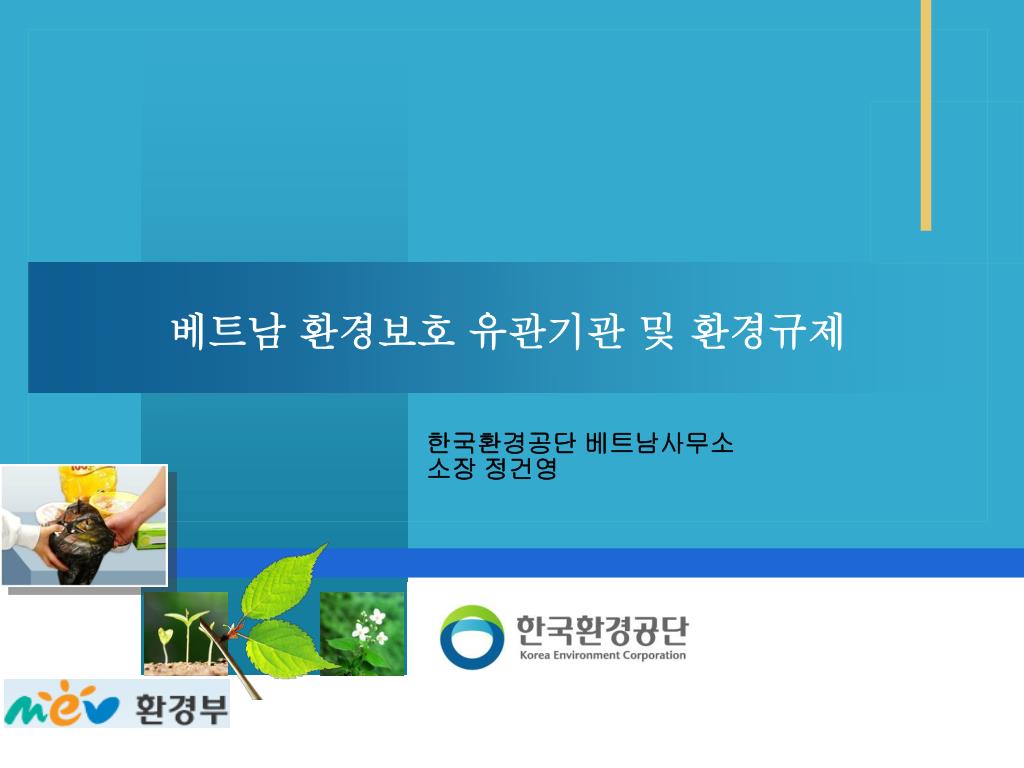 베트남 환경보호 유관기관 및 환경규제

한국환경공단 베트남사무소
소장 정건영

한국환경공단
Korea Environment Corporation

mev 환경부